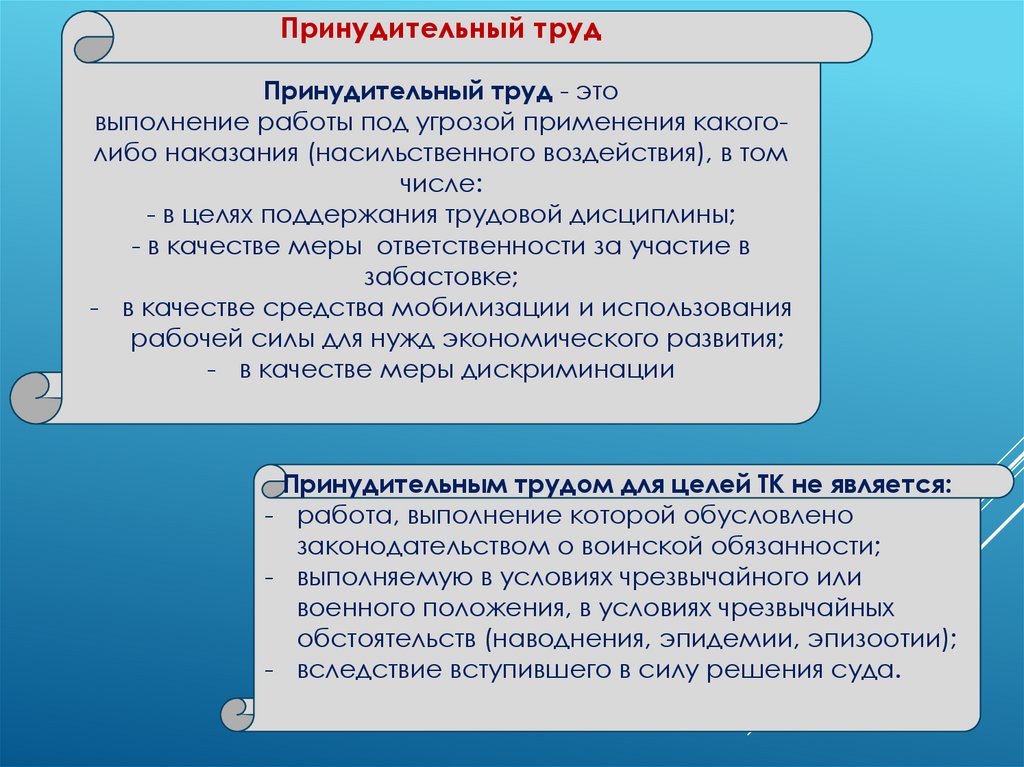 Принудительный труд

Принудительный труд - это выполнение работы под угрозой применения какого-либо наказания (насильственного воздействия), в том числе:
- в целях поддержания трудовой дисциплины;
- в качестве меры ответственности за участие в забастовке;
- в качестве средства мобилизации и использования рабочей силы для нужд экономического развития;
- в качестве меры дискриминации

Принудительным трудом для целей ТК не является:
- работа, выполнение которой обусловлено законодательством о воинской обязанности;
- выполняемую в условиях чрезвычайного или военного положения, в условиях чрезвычайных обстоятельств (наводнения, эпидемии, эпизоотии);
- вследствие вступившего в силу решения суда.